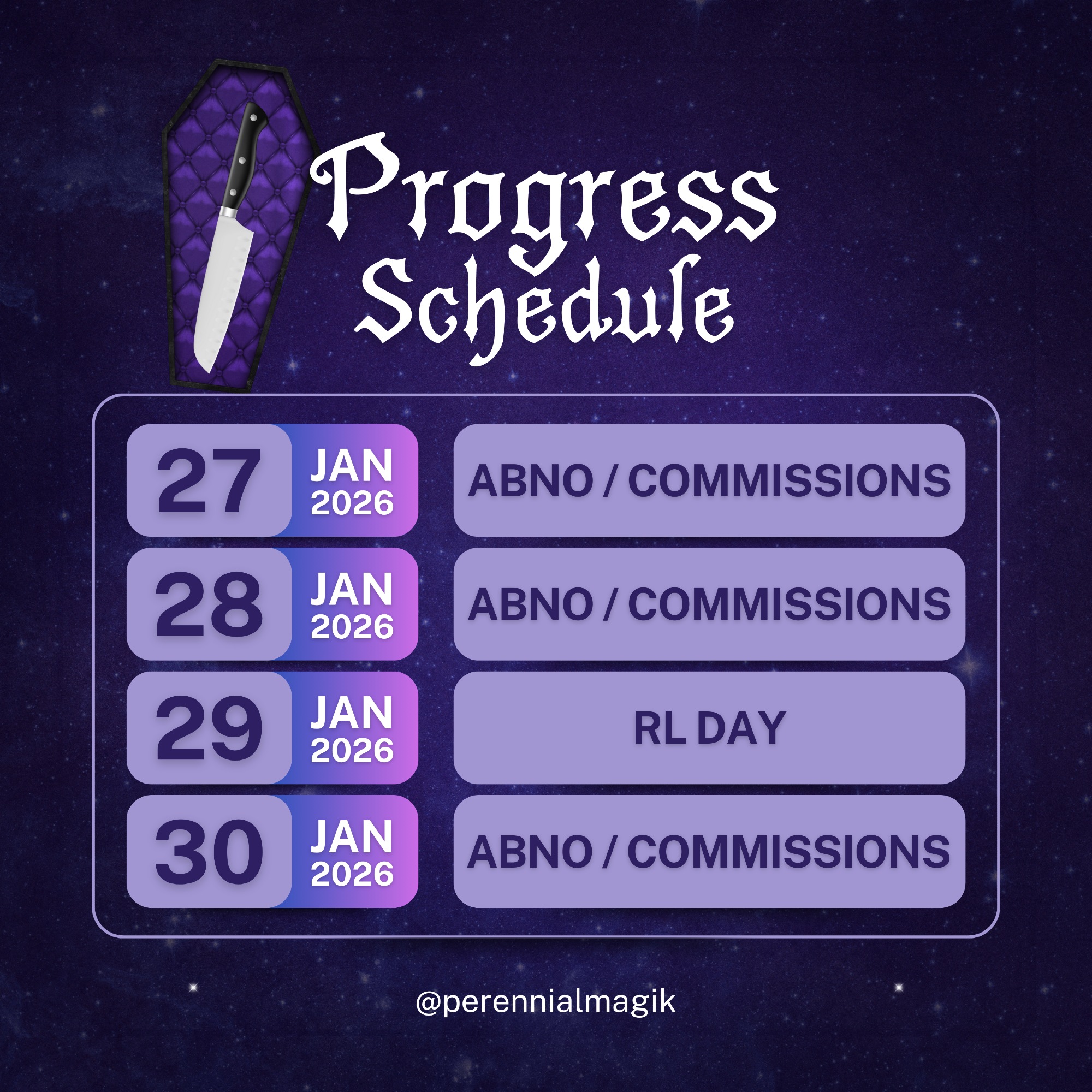 Progress Schedule

27 JAN 2026 ABNO / COMMISSIONS

28 JAN 2026 ABNO / COMMISSIONS

29 JAN 2026 RL DAY

30 JAN 2026 ABNO / COMMISSIONS

@perennialmagik